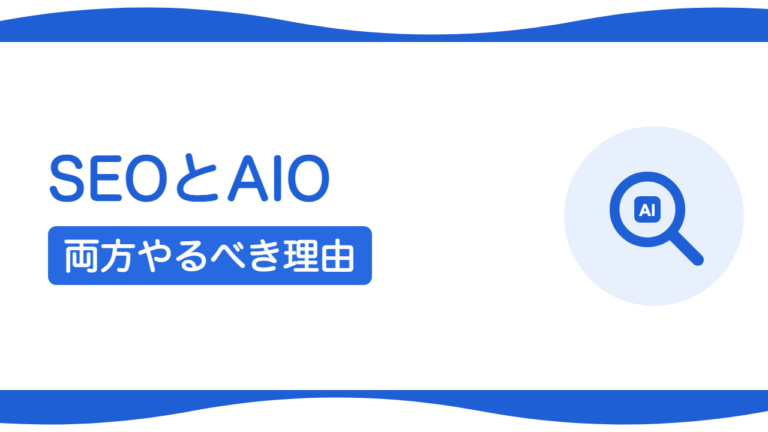 SEOとAIO
両方やるべき理由

AI